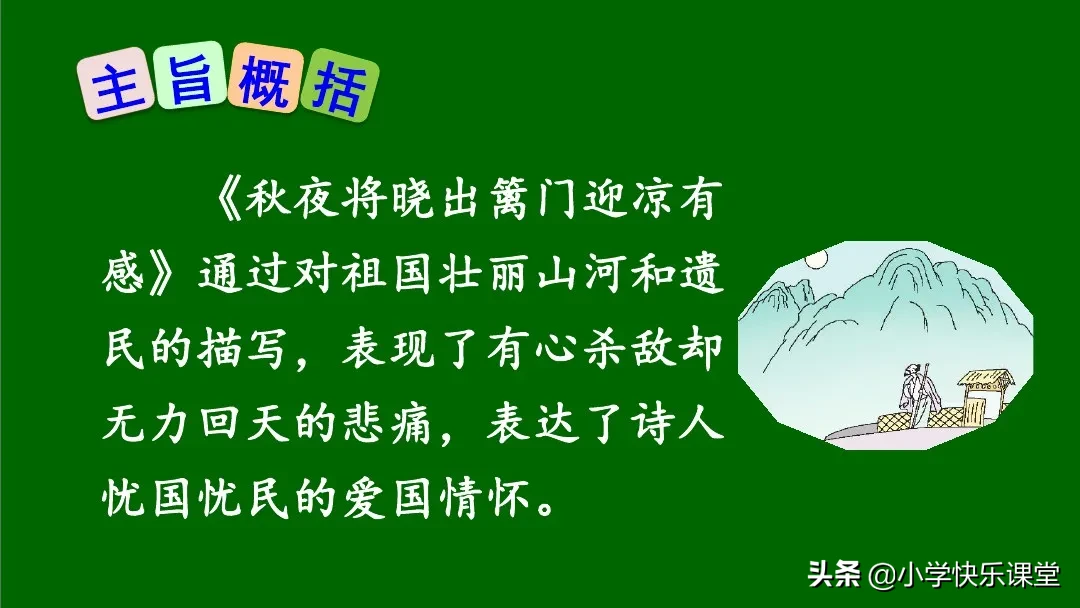 主旨概括

《秋夜将晓出篱门迎凉有感》通过对祖国壮丽山河和遗民的描写，表现了有心杀敌却无力回天的悲痛，表达了诗人忧国忧民的爱国情怀。

头条 @小学快乐课堂